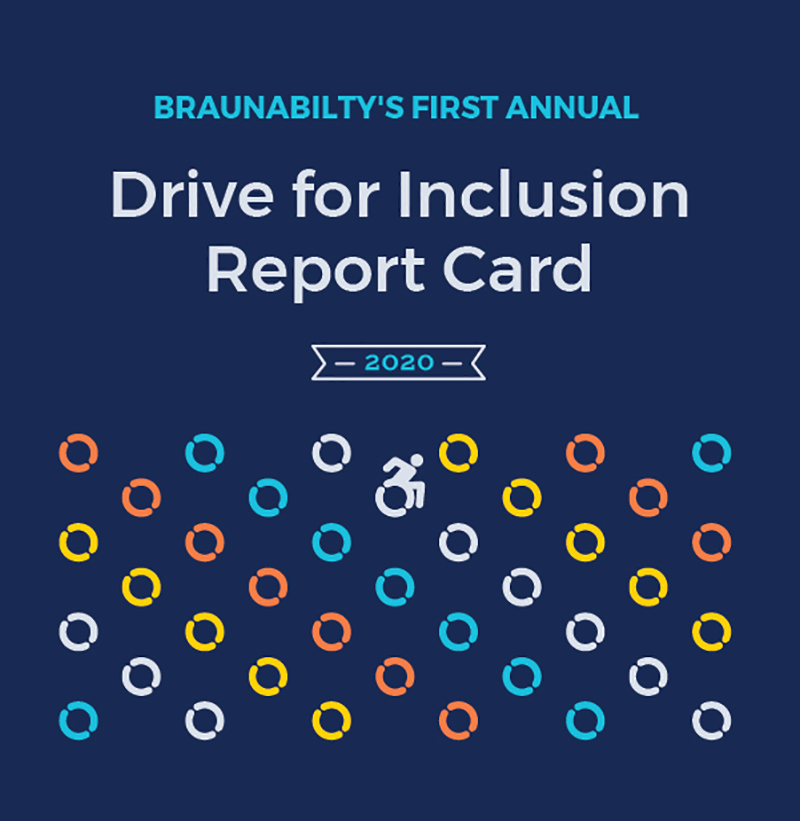 BRAUNABILTY'S FIRST ANNUAL

Drive for Inclusion Report Card

— 2020 —